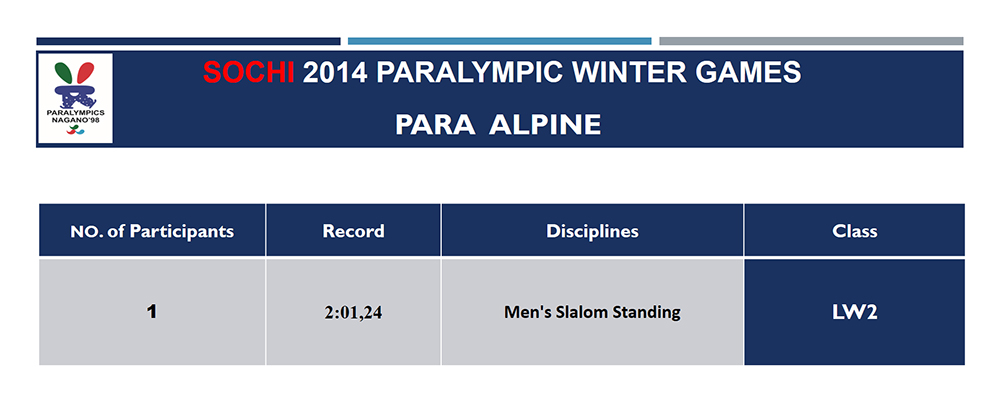 PARALYMPICS NAGANO'98

SOCHI 2014 PARALYMPIC WINTER GAMES

PARA ALPINE

| NO. of Participants | Record | Disciplines | Class |
|---|---|---|---|
| 1 | 2:01,24 | Men's Slalom Standing | LW2 |